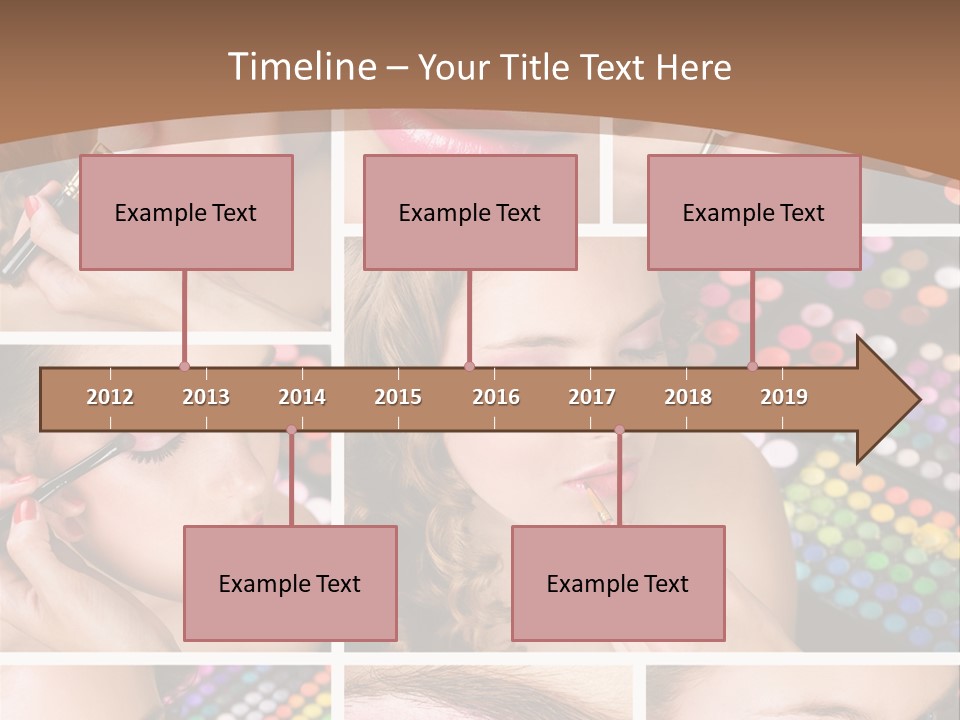 Timeline – Your Title Text Here

Example Text

Example Text

Example Text

2012 2013 2014 2015 2016 2017 2018 2019

Example Text

Example Text